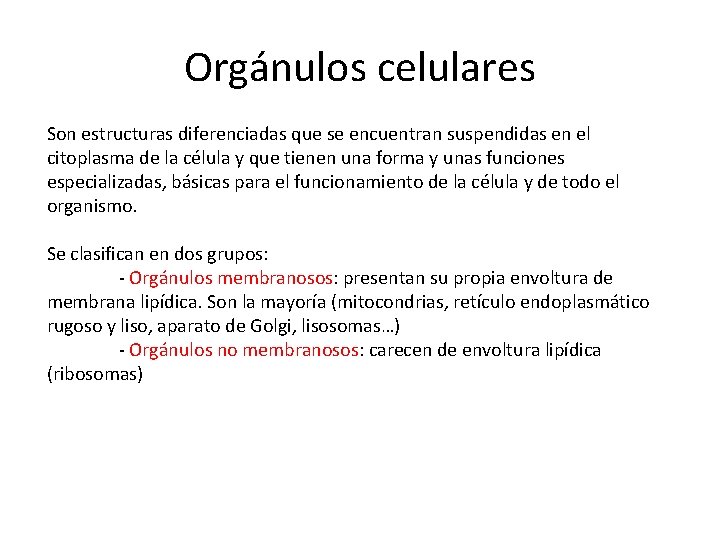 Orgánulos celulares

Son estructuras diferenciadas que se encuentran suspendidas en el citoplasma de la célula y que tienen una forma y unas funciones especializadas, básicas para el funcionamiento de la célula y de todo el organismo.

Se clasifican en dos grupos:

- Orgánulos membranosos: presentan su propia envoltura de membrana lipídica. Son la mayoría (mitocondrias, retículo endoplasmático rugoso y liso, aparato de Golgi, lisosomas…)

- Orgánulos no membranosos: carecen de envoltura lipídica (ribosomas)